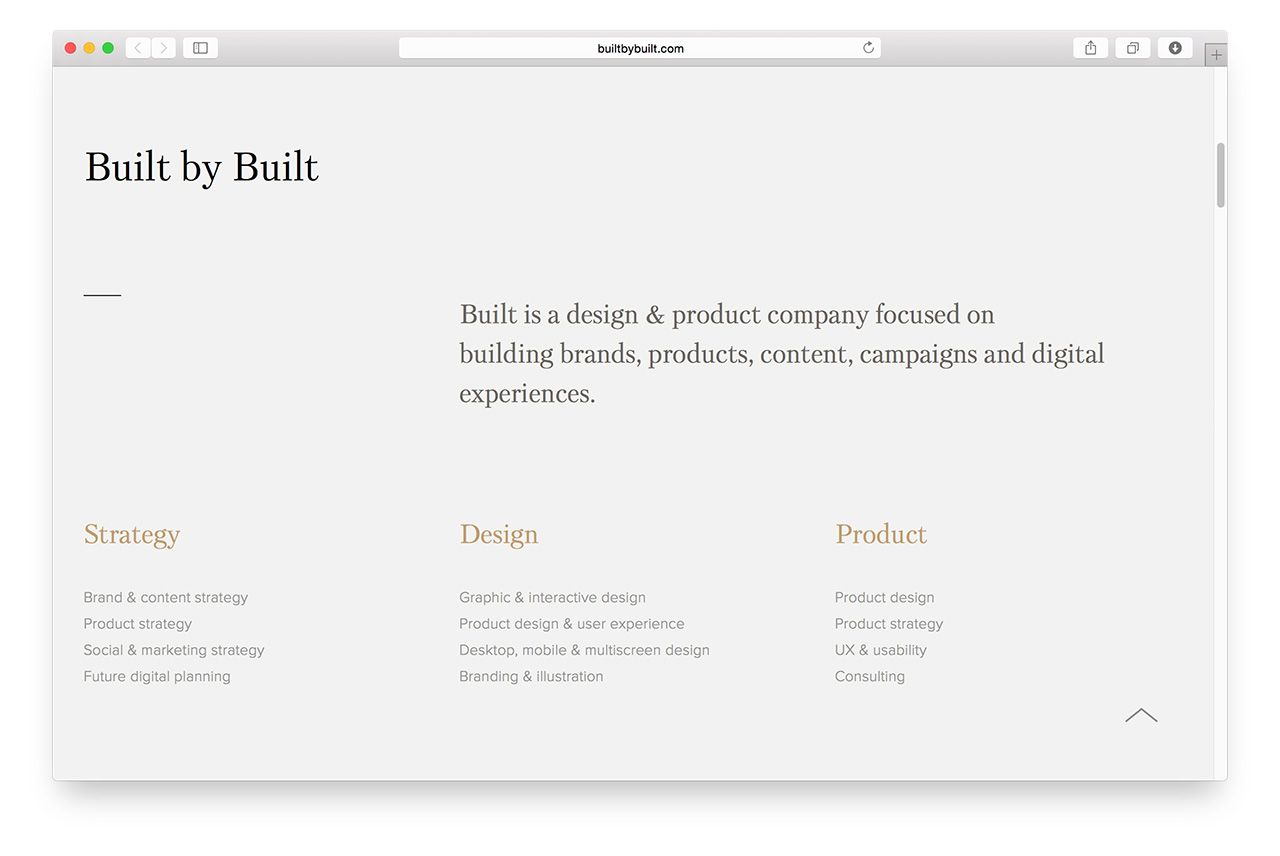 builtbybuilt.com

Built by Built

Built is a design & product company focused on building brands, products, content, campaigns and digital experiences.

Strategy

Brand & content strategy
Product strategy
Social & marketing strategy
Future digital planning

Design

Graphic & interactive design
Product design & user experience
Desktop, mobile & multiscreen design
Branding & illustration

Product

Product design
Product strategy
UX & usability
Consulting